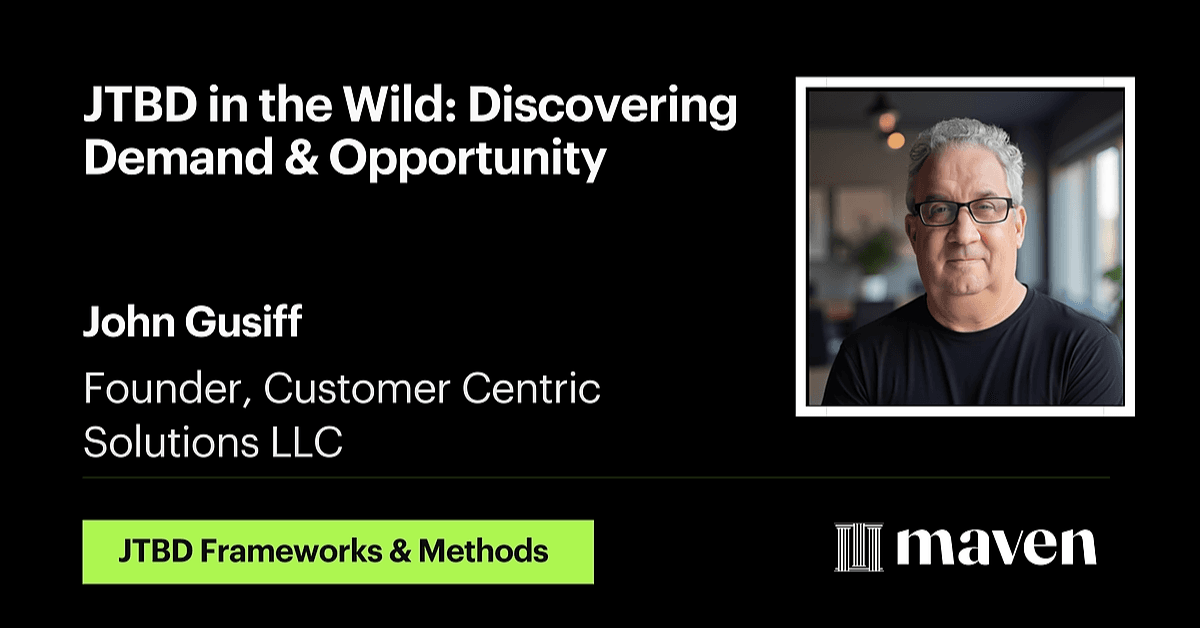 JTBD in the Wild: Discovering Demand & Opportunity

John Gusiff

Founder, Customer Centric Solutions LLC

JTBD Frameworks & Methods

maven